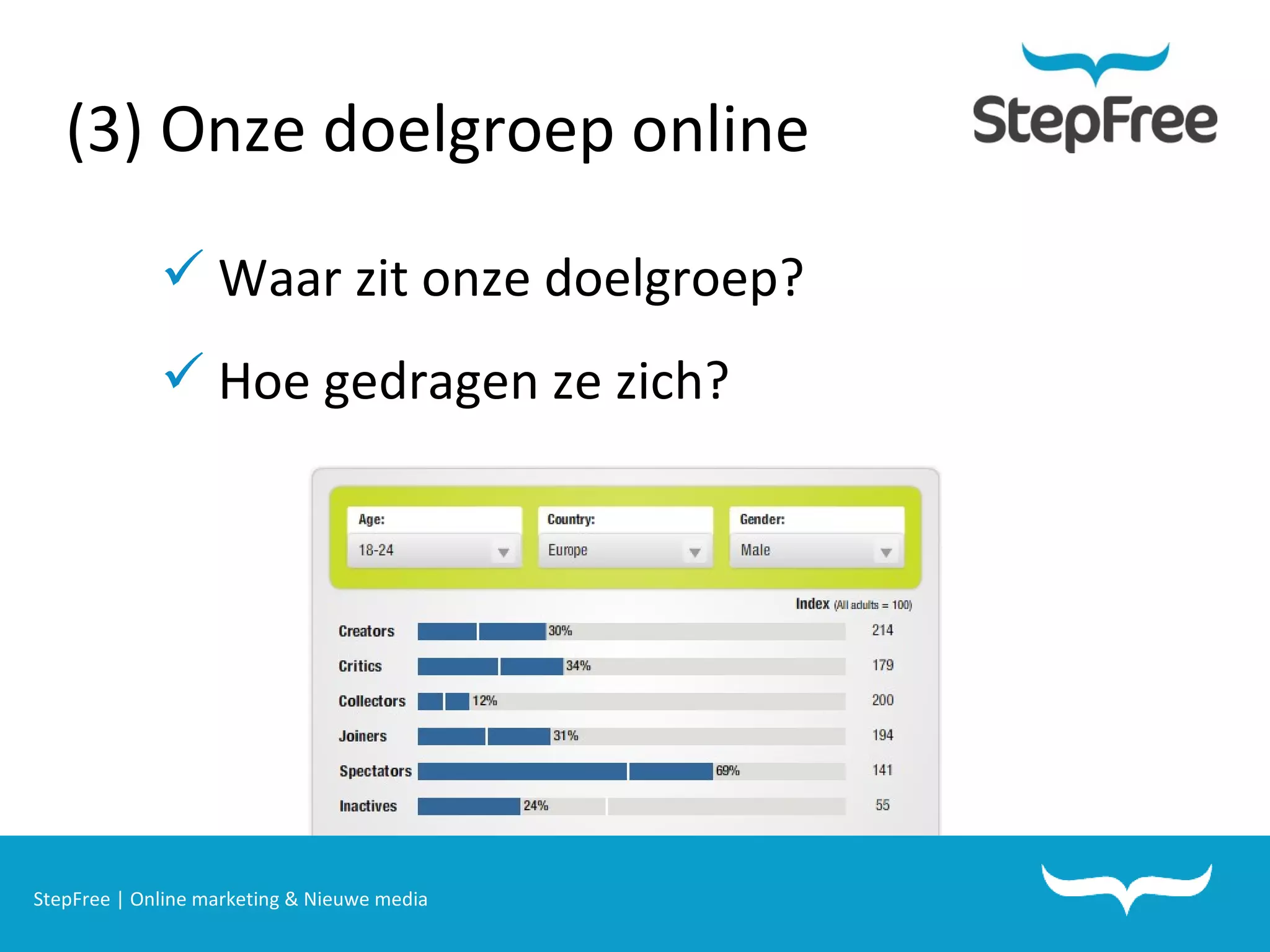 (3) Onze doelgroep online

StepFree

✓ Waar zit onze doelgroep?

✓ Hoe gedragen ze zich?

Age: 18-24
Country: Europe
Gender: Male

Index (All adults = 100)

| | | |
|---|---|---|
| Creators | 30% | 214 |
| Critics | 34% | 179 |
| Collectors | 12% | 200 |
| Joiners | 31% | 194 |
| Spectators | 69% | 141 |
| Inactives | 24% | 55 |

StepFree | Online marketing & Nieuwe media